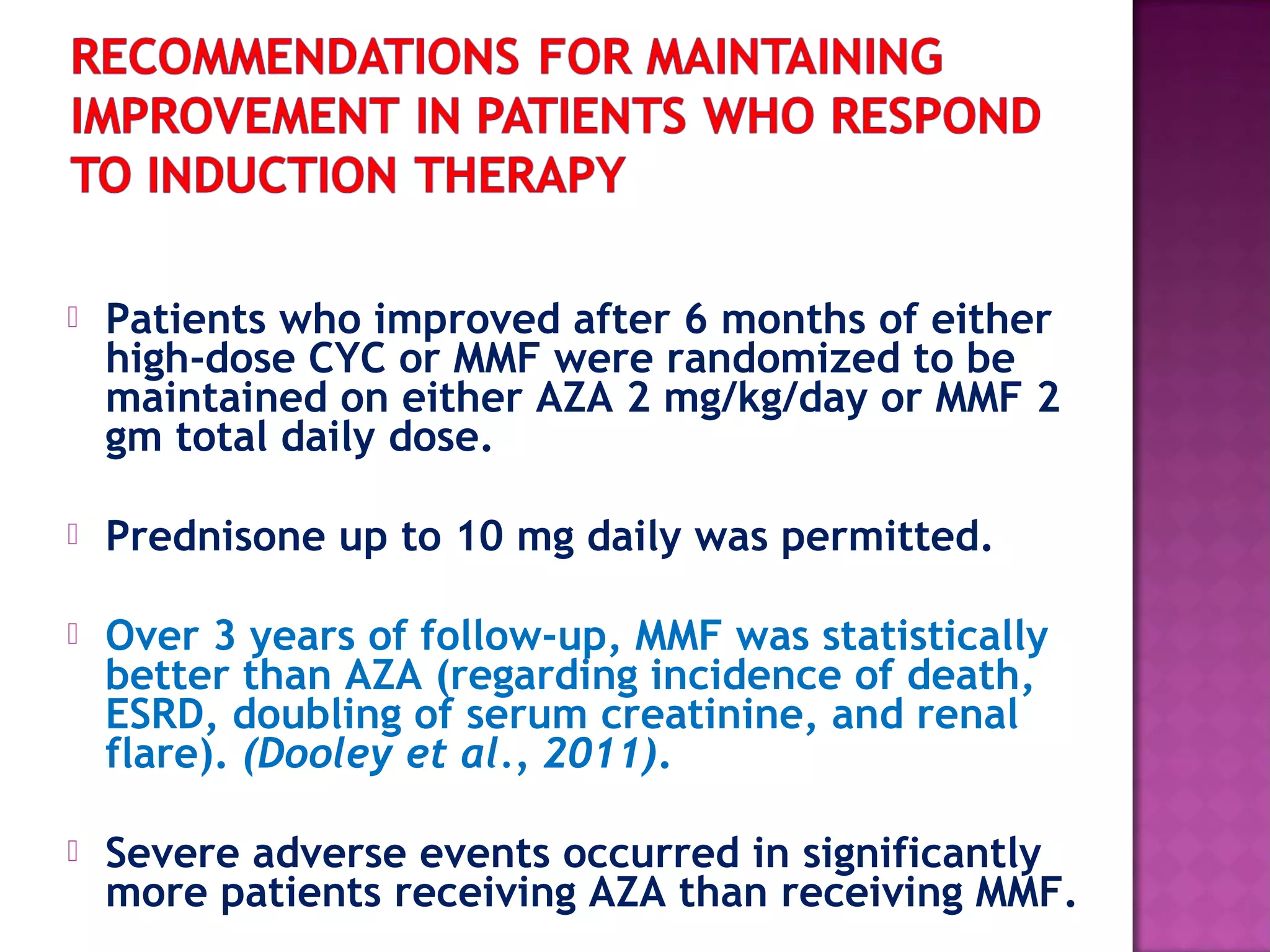 RECOMMENDATIONS FOR MAINTAINING IMPROVEMENT IN PATIENTS WHO RESPOND TO INDUCTION THERAPY

Patients who improved after 6 months of either high-dose CYC or MMF were randomized to be maintained on either AZA 2 mg/kg/day or MMF 2 gm total daily dose.

Prednisone up to 10 mg daily was permitted.

Over 3 years of follow-up, MMF was statistically better than AZA (regarding incidence of death, ESRD, doubling of serum creatinine, and renal flare). (Dooley et al., 2011).

Severe adverse events occurred in significantly more patients receiving AZA than receiving MMF.